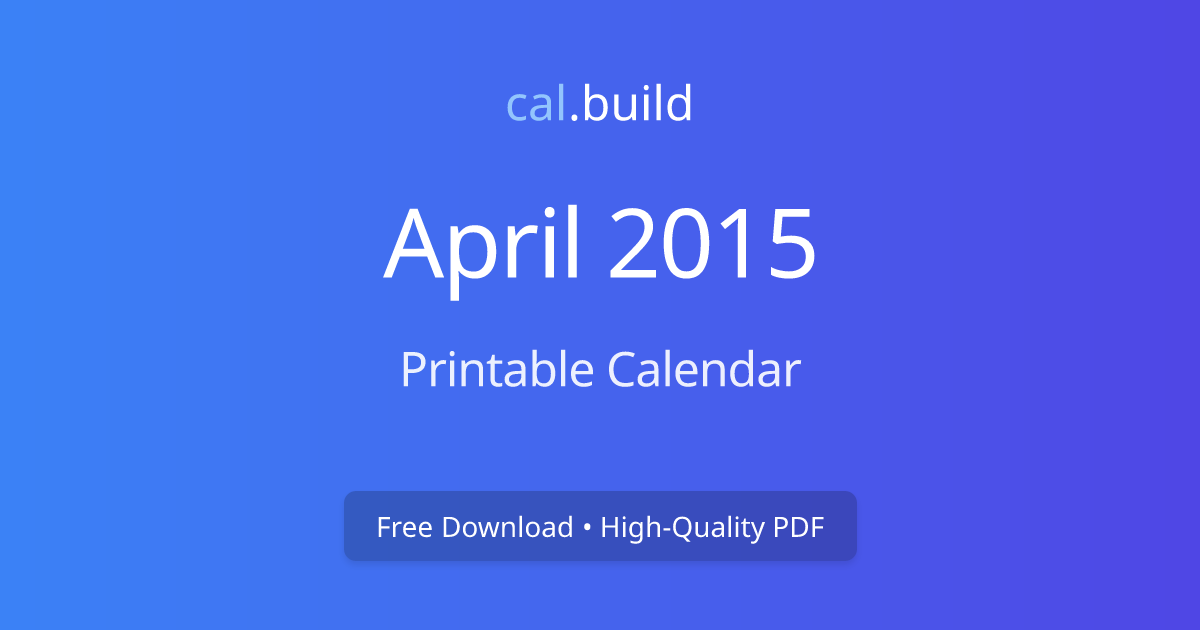 cal.build

April 2015

Printable Calendar

Free Download • High-Quality PDF